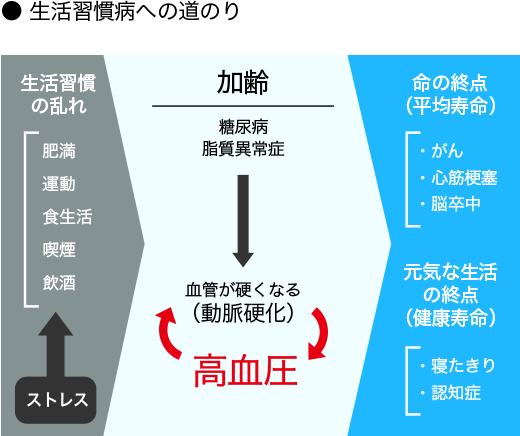 ● 生活習慣病への道のり

生活習慣の乱れ

肥満
運動
食生活
喫煙
飲酒

ストレス

加齢

糖尿病
脂質異常症

血管が硬くなる
（動脈硬化）

高血圧

命の終点
（平均寿命）

・がん
・心筋梗塞
・脳卒中

元気な生活の終点
（健康寿命）

・寝たきり
・認知症